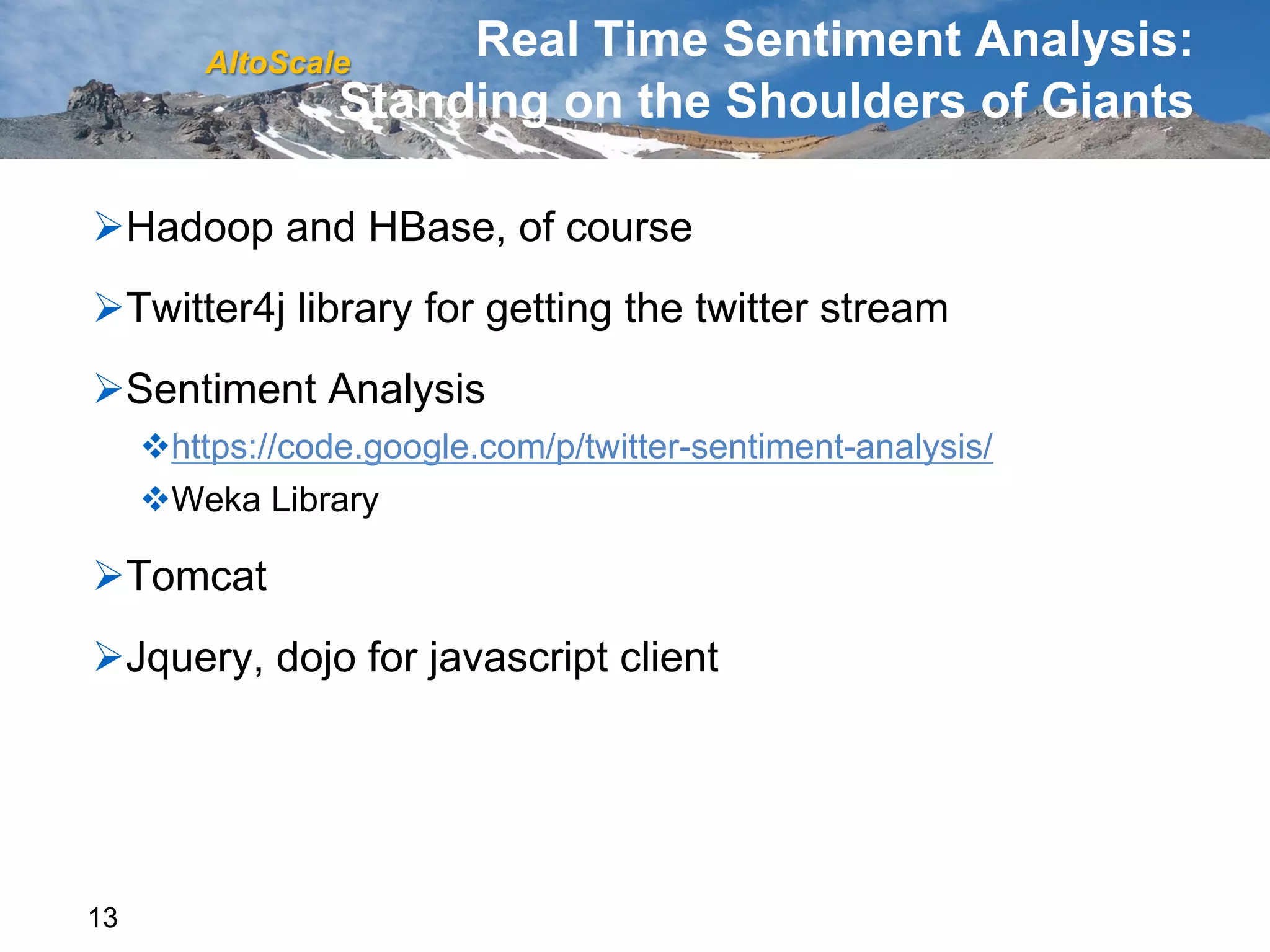 AltoScale

Real Time Sentiment Analysis: Standing on the Shoulders of Giants

➢Hadoop and HBase, of course

➢Twitter4j library for getting the twitter stream

➢Sentiment Analysis

❖https://code.google.com/p/twitter-sentiment-analysis/

❖Weka Library

➢Tomcat

➢Jquery, dojo for javascript client

13